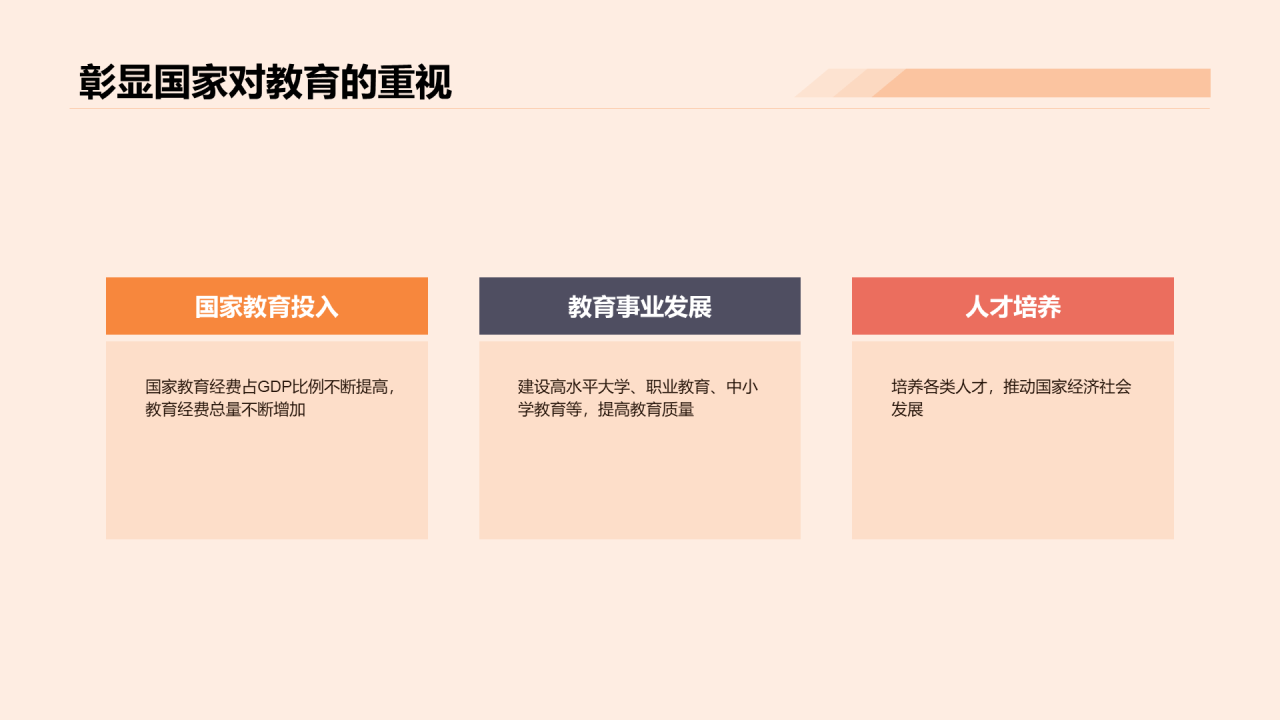 彰显国家对教育的重视

国家教育投入

国家教育经费占GDP比例不断提高，教育经费总量不断增加

教育事业发展

建设高水平大学、职业教育、中小学教育等，提高教育质量

人才培养

培养各类人才，推动国家经济社会发展